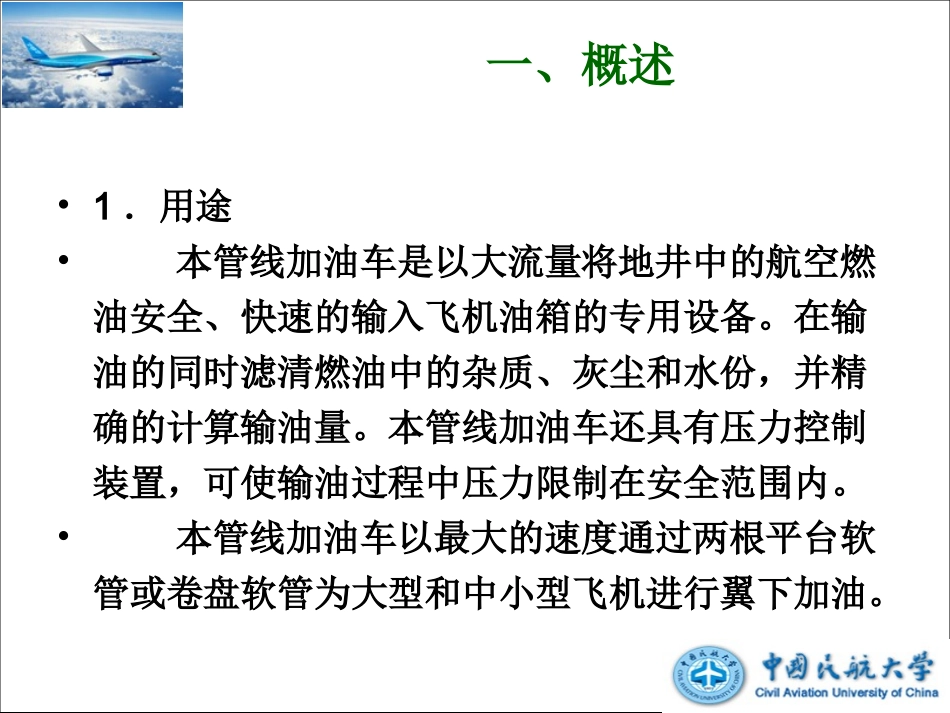 一、概述

• 1．用途

• 本管线加油车是以大流量将地井中的航空燃油安全、快速的输入飞机油箱的专用设备。在输油的同时滤清燃油中的杂质、灰尘和水份，并精确的计算输油量。本管线加油车还具有压力控制装置，可使输油过程中压力限制在安全范围内。

• 本管线加油车以最大的速度通过两根平台软管或卷盘软管为大型和中小型飞机进行翼下加油。

中国民航大学
Civil Aviation University of China